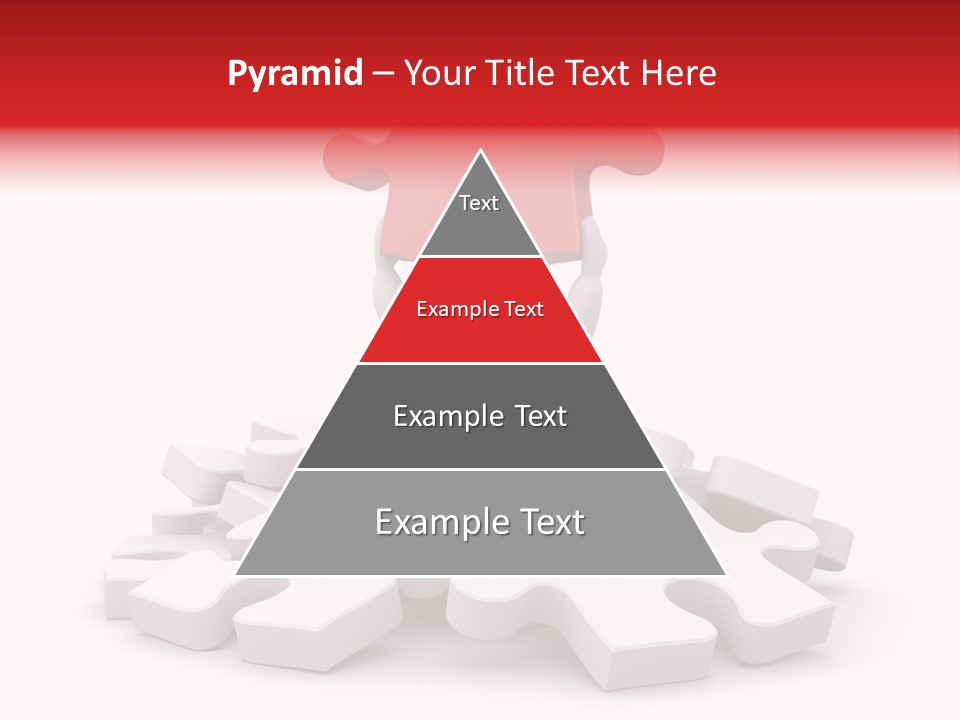 Pyramid – Your Title Text Here

Text

Example Text

Example Text

Example Text